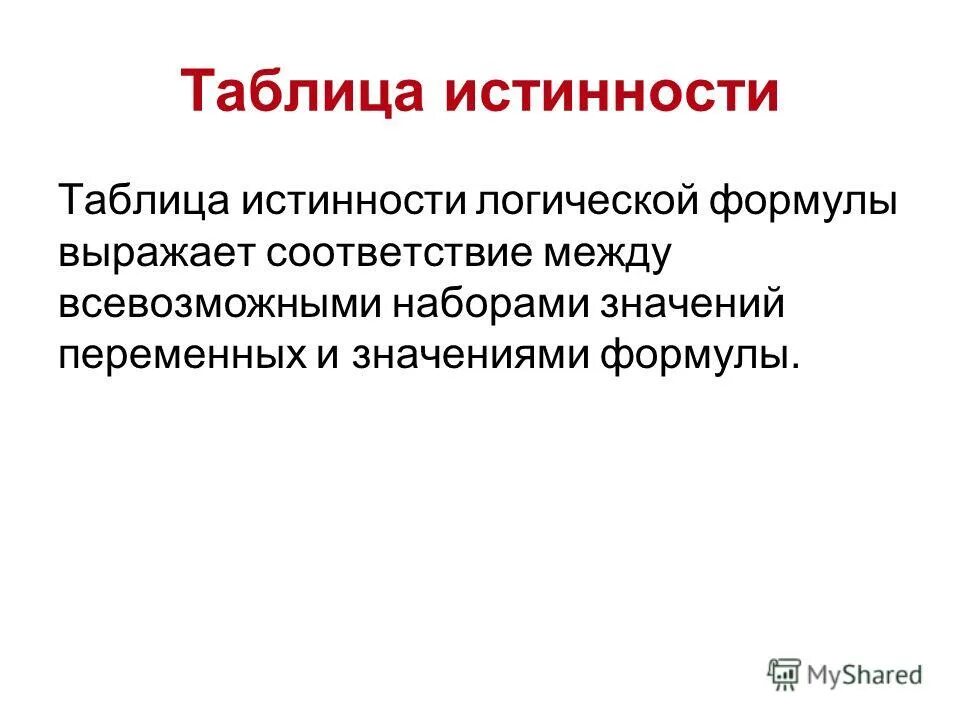 Таблица истинности

Таблица истинности логической формулы выражает соответствие между всевозможными наборами значений переменных и значениями формулы.

MyShared